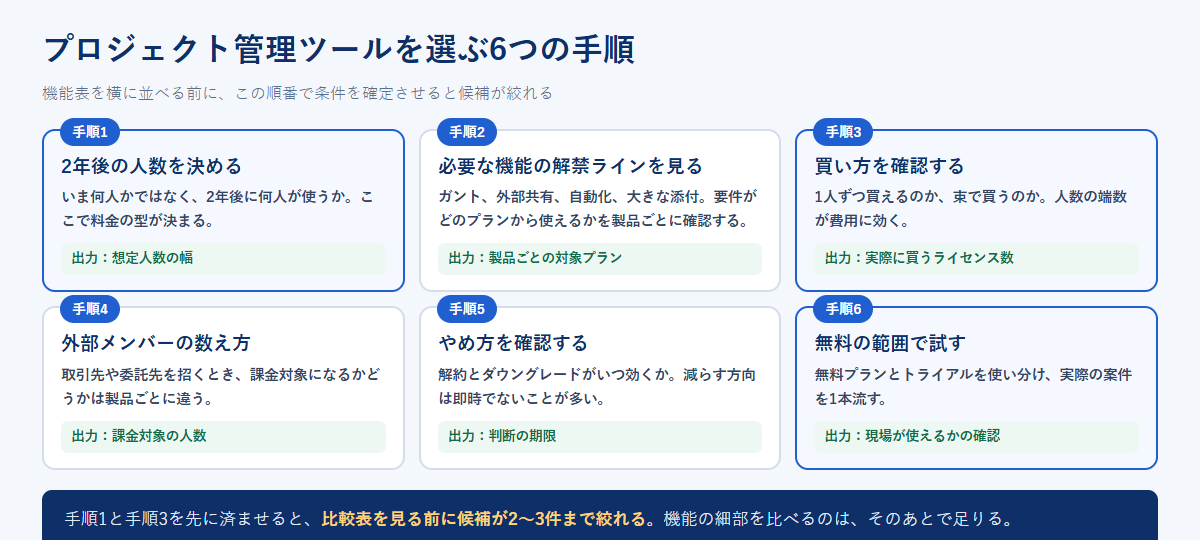 プロジェクト管理ツールを選ぶ6つの手順

機能表を横に並べる前に、この順番で条件を確定させると候補が絞れる

手順1
2年後の人数を決める
いま何人かではなく、2年後に何人が使うか。ここで料金の型が決まる。
出力：想定人数の幅

手順2
必要な機能の解禁ラインを見る
ガント、外部共有、自動化、大きな添付。要件がどのプランから使えるかを製品ごとに確認する。
出力：製品ごとの対象プラン

手順3
買い方を確認する
1人ずつ買えるのか、束で買うのか。人数の端数が費用に効く。
出力：実際に買うライセンス数

手順4
外部メンバーの数え方
取引先や委託先を招くとき、課金対象になるかどうかは製品ごとに違う。
出力：課金対象の人数

手順5
やめ方を確認する
解約とダウングレードがいつ効くか。減らす方向は即時でないことが多い。
出力：判断の期限

手順6
無料の範囲で試す
無料プランとトライアルを使い分け、実際の案件を1本流す。
出力：現場が使えるかの確認

手順1と手順3を先に済ませると、比較表を見る前に候補が2〜3件まで絞れる。機能の細部を比べるのは、そのあとで足りる。